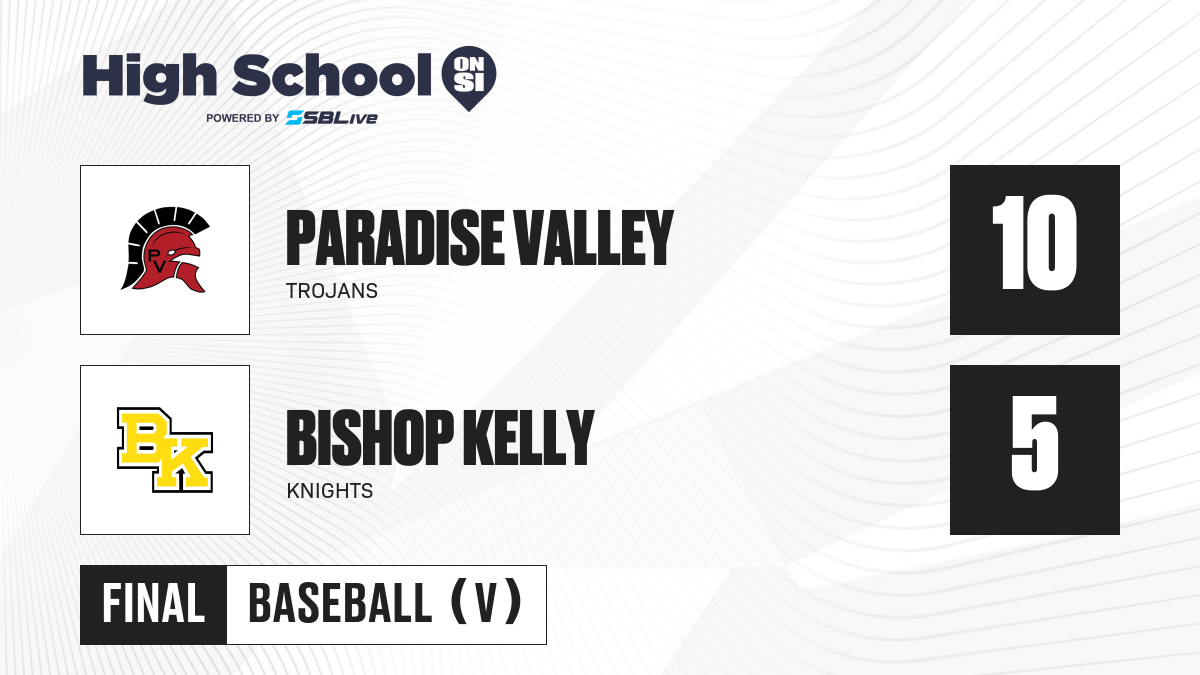 High School ON SI
POWERED BY SBLive

PV

PARADISE VALLEY
TROJANS

10

BK

BISHOP KELLY
KNIGHTS

5

FINAL BASEBALL (V)